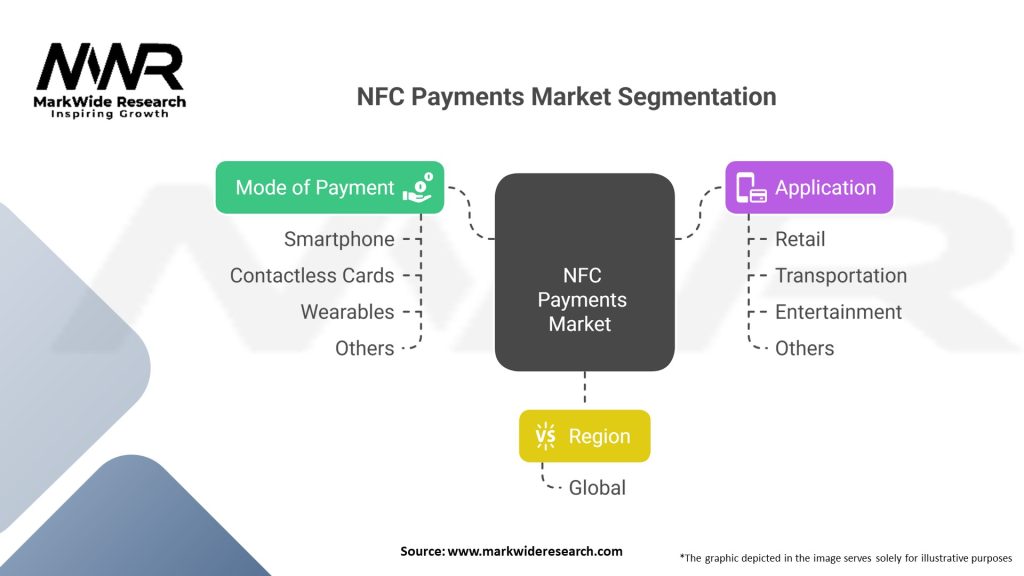 MWR
MarkWide Research
Inspiring Growth

NFC Payments Market Segmentation

Mode of Payment
Smartphone
Contactless Cards
Wearables
Others

NFC Payments Market

Application
Retail
Transportation
Entertainment
Others

VS Region
Global

Source: www.markwideresearch.com

*The graphic depicted in the image serves solely for illustrative purposes